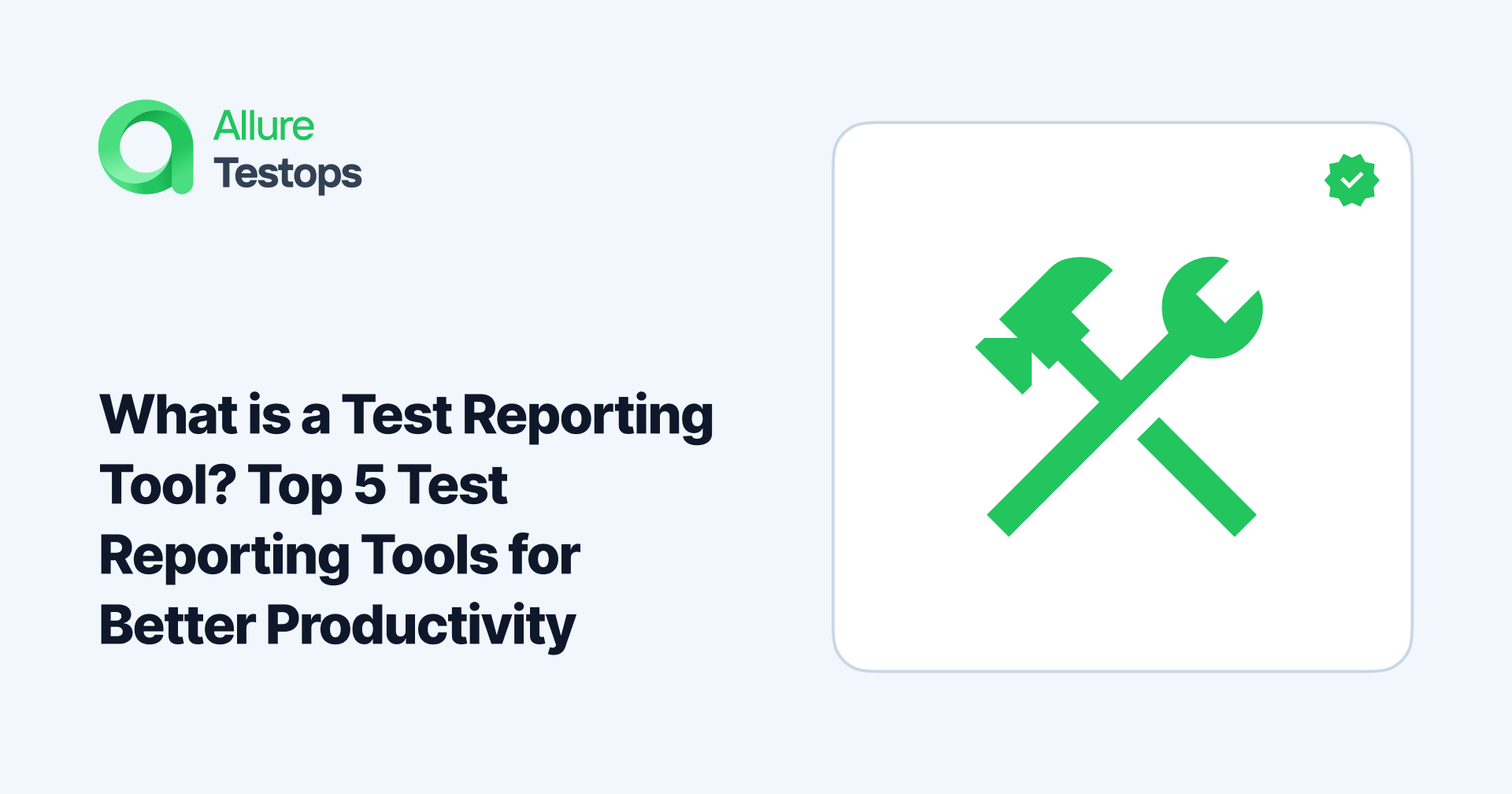 Allure
Testops

What is a Test Reporting Tool? Top 5 Test Reporting Tools for Better Productivity